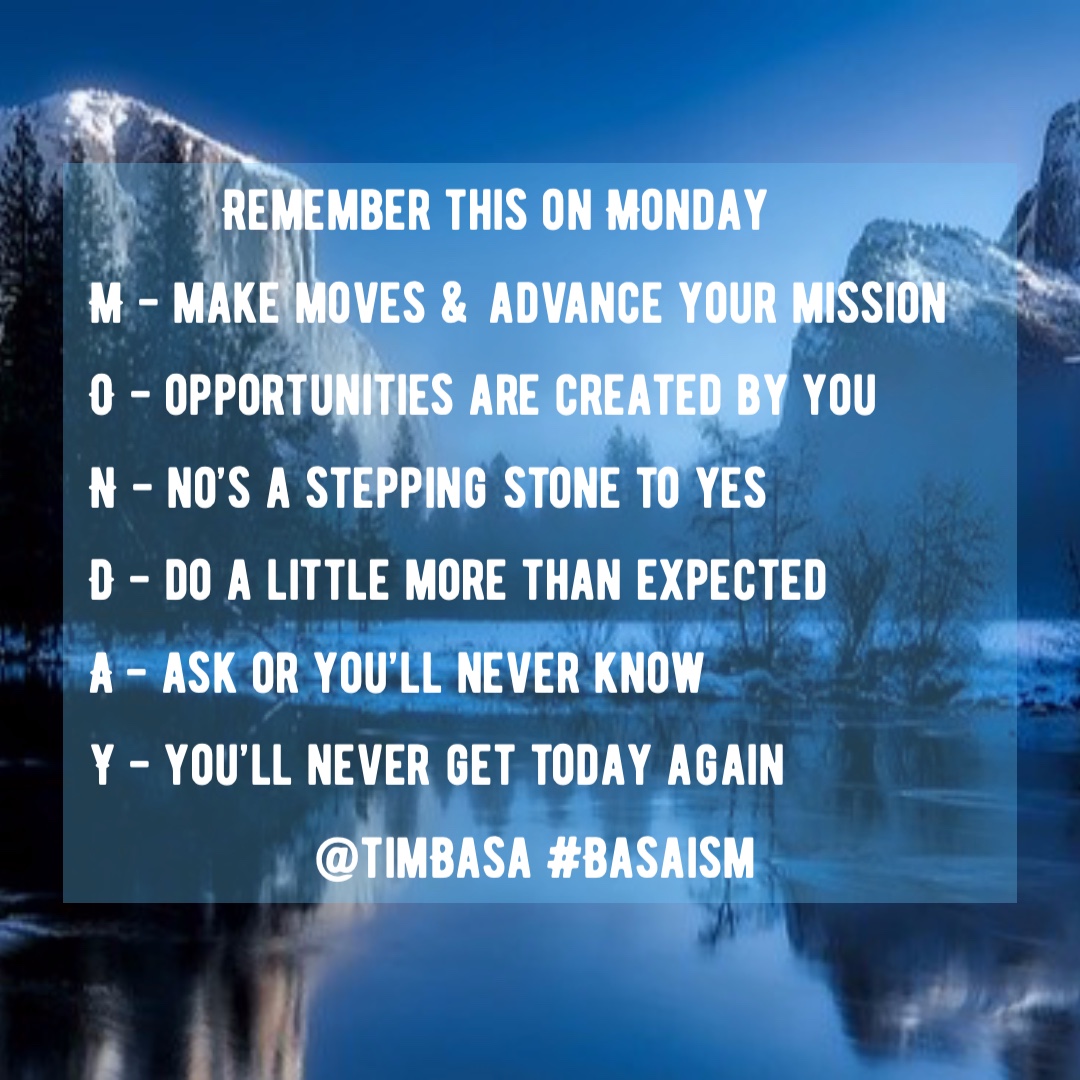 REMEMBER THIS ON MONDAY

M - MAKE MOVES & ADVANCE YOUR MISSION

O - OPPORTUNITIES ARE CREATED BY YOU

N - NO'S A STEPPING STONE TO YES

D - DO A LITTLE MORE THAN EXPECTED

A - ASK OR YOU'LL NEVER KNOW

Y - YOU'LL NEVER GET TODAY AGAIN

@TIMBASA #BASAISM